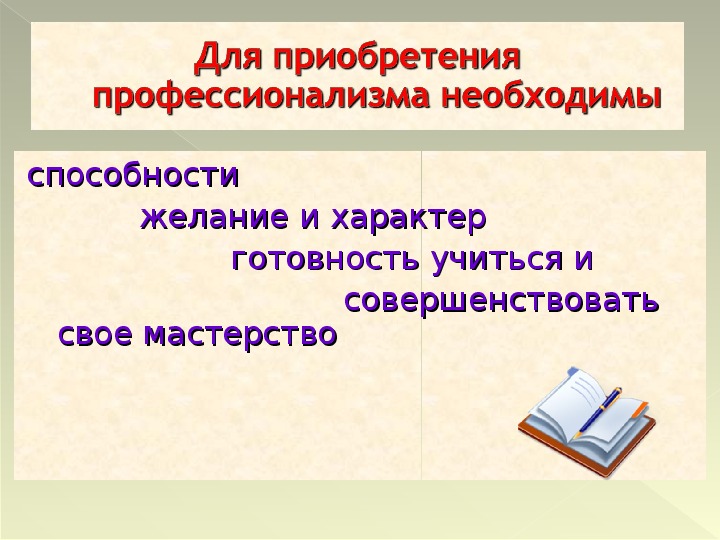 Для приобретения профессионализма необходимы

способности

желание и характер

готовность учиться и совершенствовать свое мастерство